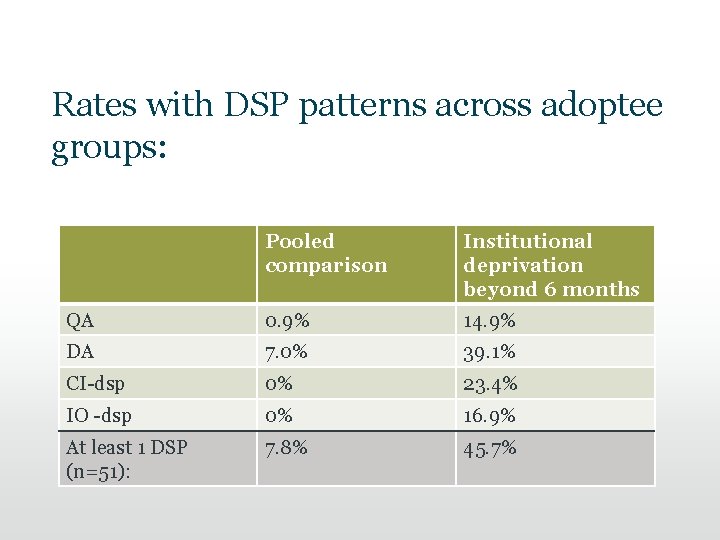 Rates with DSP patterns across adoptee groups:

| | Pooled comparison | Institutional deprivation beyond 6 months |
|---|---|---|
| QA | 0.9% | 14.9% |
| DA | 7.0% | 39.1% |
| CI-dsp | 0% | 23.4% |
| IO -dsp | 0% | 16.9% |
| At least 1 DSP (n=51): | 7.8% | 45.7% |